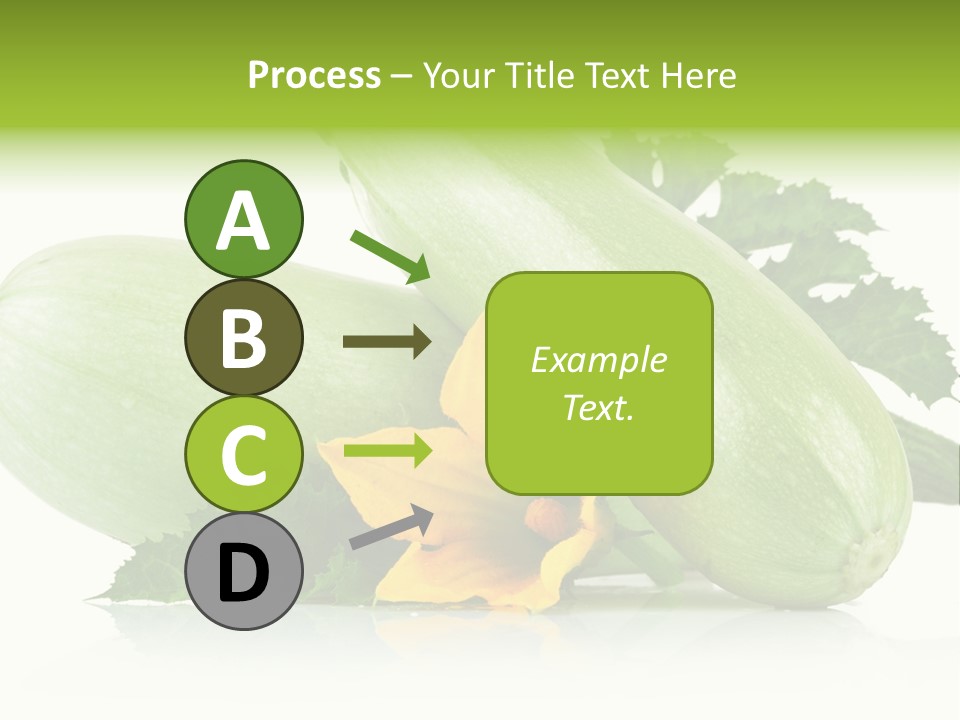 Process – Your Title Text Here

A

B

C

D

Example Text.